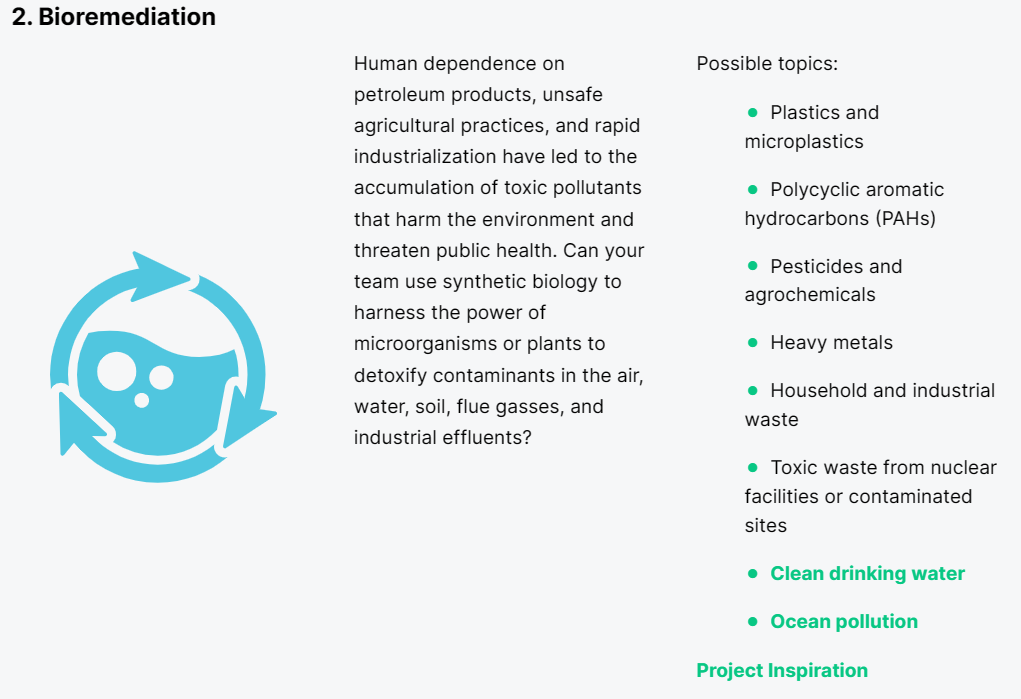 2. Bioremediation

Human dependence on petroleum products, unsafe agricultural practices, and rapid industrialization have led to the accumulation of toxic pollutants that harm the environment and threaten public health. Can your team use synthetic biology to harness the power of microorganisms or plants to detoxify contaminants in the air, water, soil, flue gasses, and industrial effluents?

Possible topics:

- Plastics and microplastics
- Polycyclic aromatic hydrocarbons (PAHs)
- Pesticides and agrochemicals
- Heavy metals
- Household and industrial waste
- Toxic waste from nuclear facilities or contaminated sites
- Clean drinking water
- Ocean pollution

Project Inspiration